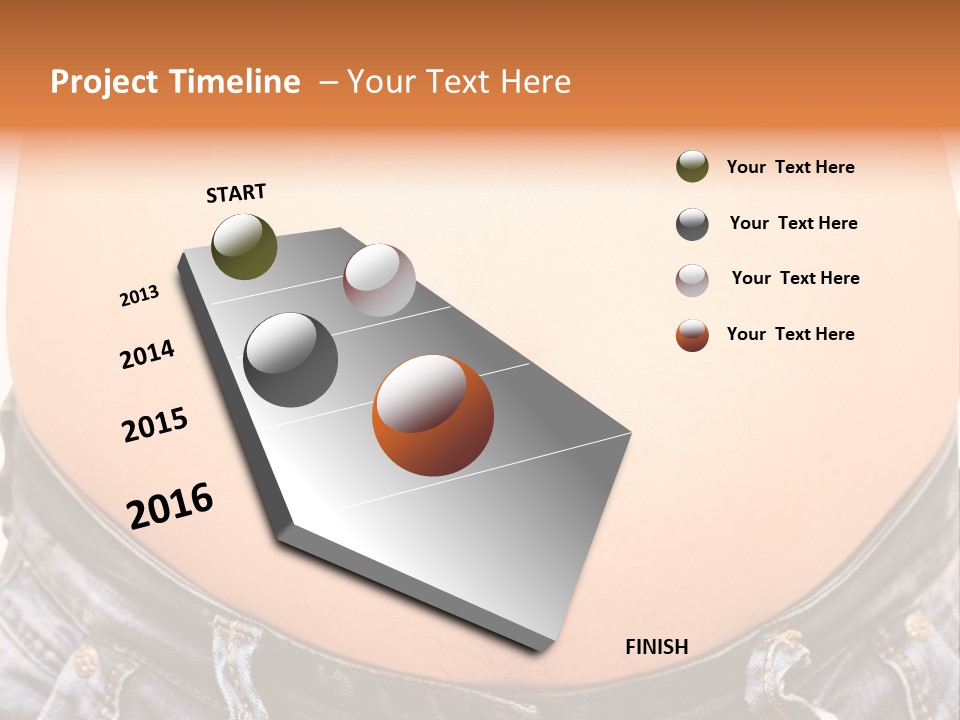 Project Timeline – Your Text Here

START

2013

2014

2015

2016

FINISH

Your Text Here

Your Text Here

Your Text Here

Your Text Here